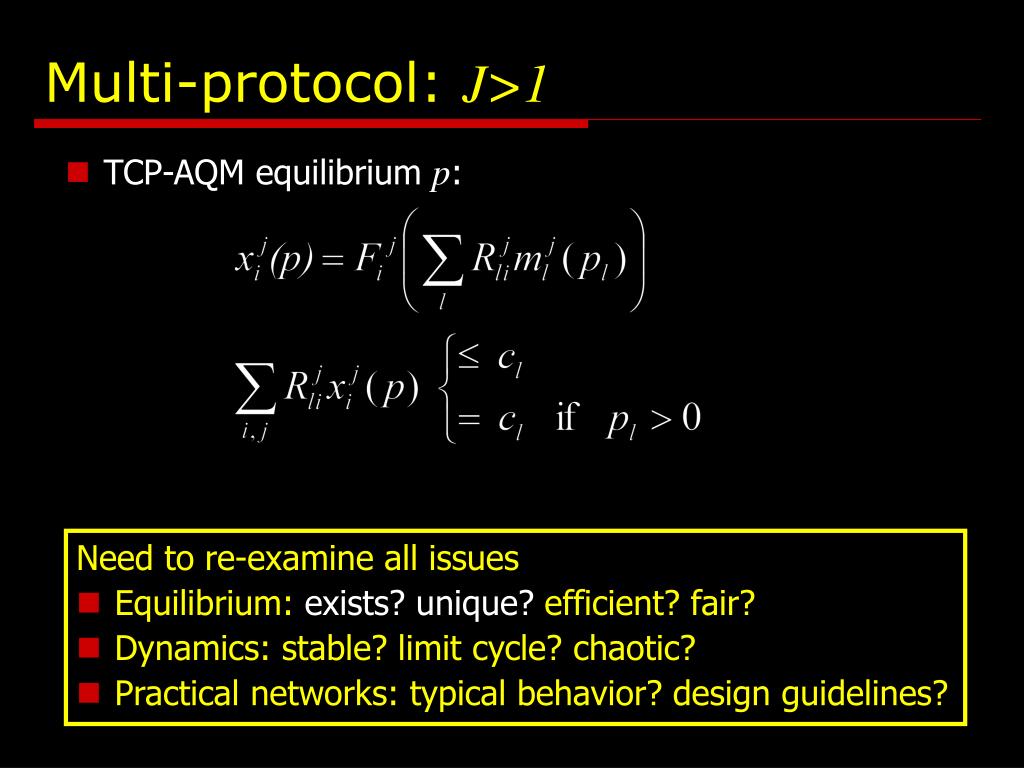 Multi-protocol: $J>1$

TCP-AQM equilibrium $p$:

$x_i^j(p) = F_i^j\left(\sum_l R_{li}^j m_l^j(p_l)\right)$

$\sum_{i,j} R_{li}^j x_i^j(p) \begin{cases} \le c_l \\ = c_l \quad \text{if} \quad p_l > 0 \end{cases}$

Need to re-examine all issues
Equilibrium: exists? unique? efficient? fair?
Dynamics: stable? limit cycle? chaotic?
Practical networks: typical behavior? design guidelines?